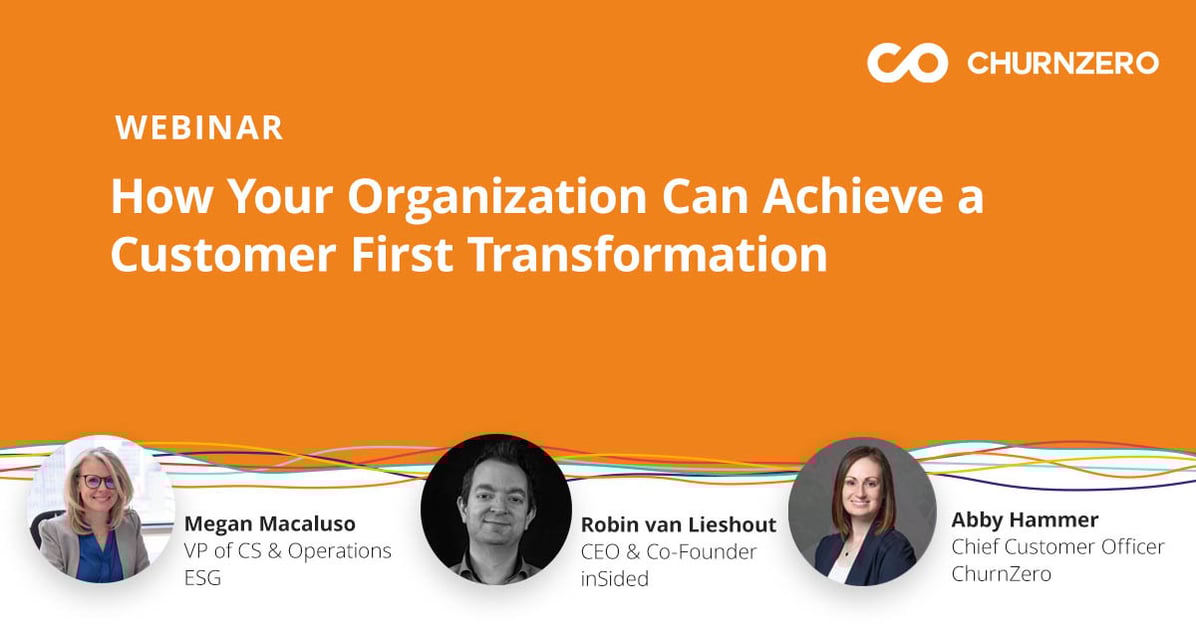 CHURNZERO

WEBINAR

How Your Organization Can Achieve a Customer First Transformation

Megan Macaluso
VP of CS & Operations
ESG

Robin van Lieshout
CEO & Co-Founder
inSided

Abby Hammer
Chief Customer Officer
ChurnZero